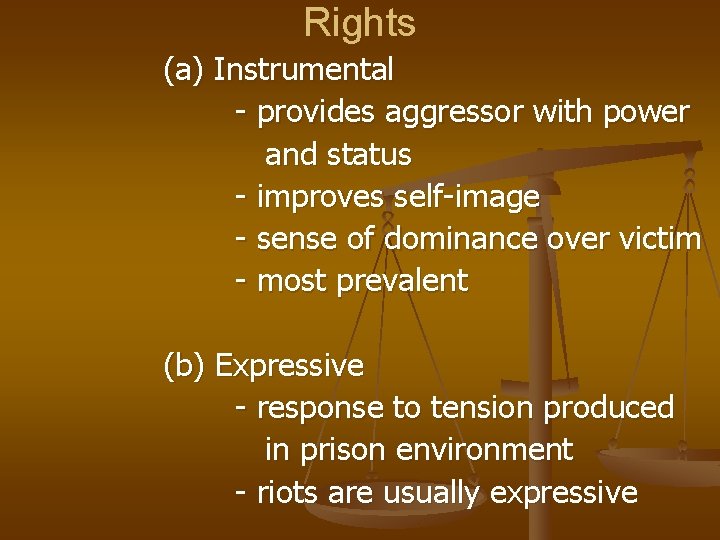 Rights

(a) Instrumental
- provides aggressor with power and status
- improves self-image
- sense of dominance over victim
- most prevalent

(b) Expressive
- response to tension produced in prison environment
- riots are usually expressive